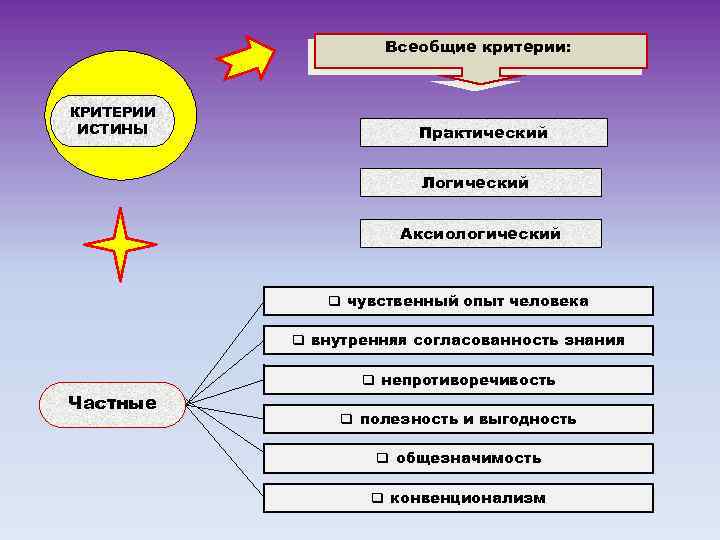 КРИТЕРИИ ИСТИНЫ

Всеобщие критерии:

Практический

Логический

Аксиологический

Частные

❑ чувственный опыт человека

❑ внутренняя согласованность знания

❑ непротиворечивость

❑ полезность и выгодность

❑ общезначимость

❑ конвенционализм